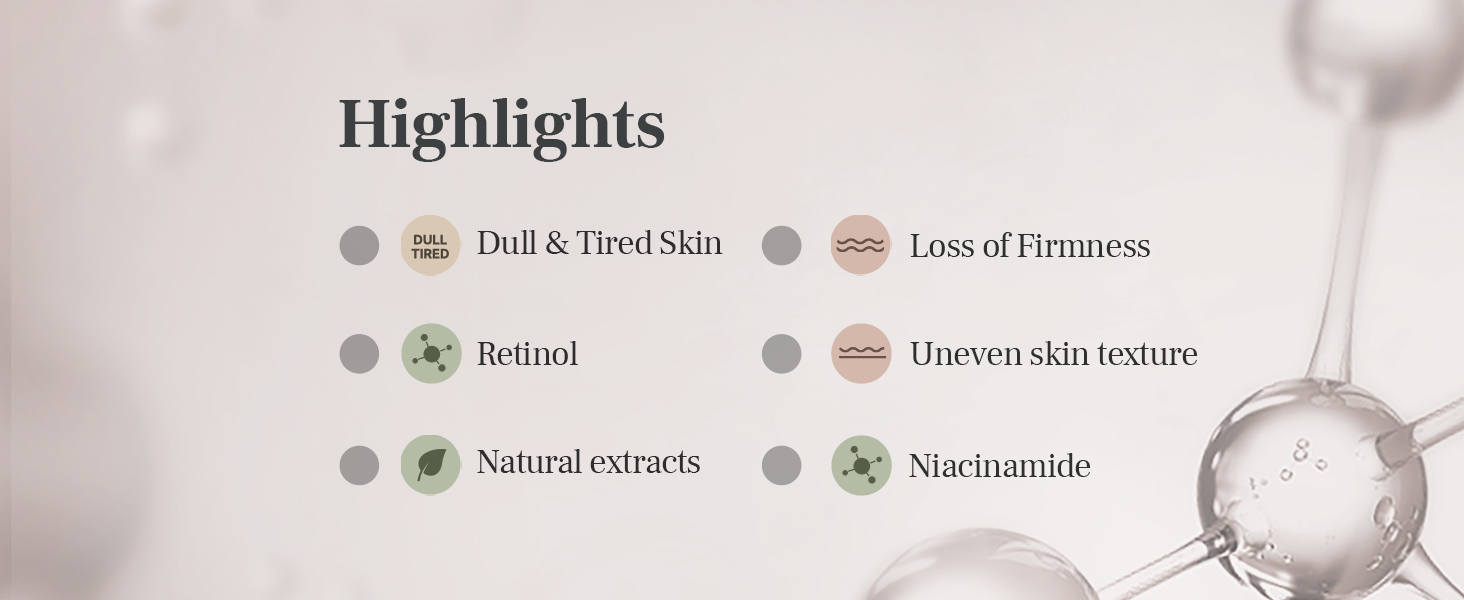 Highlights

DULL TIRED Dull & Tired Skin

Retinol

Natural extracts

Loss of Firmness

Uneven skin texture

Niacinamide